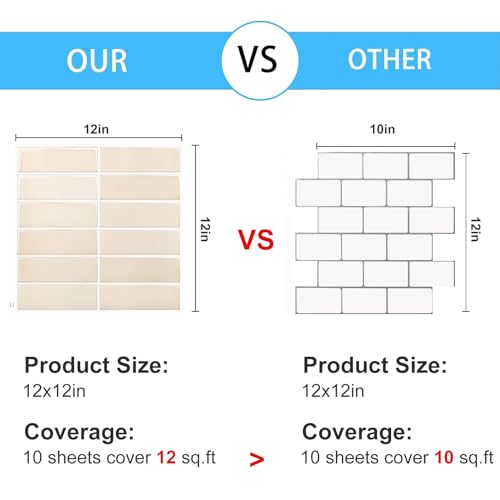 OUR VS OTHER

12in

12in

VS

10in

12in

Product Size:
12x12in

Coverage:
10 sheets cover 12 sq.ft

>

Product Size:
12x12in

Coverage:
10 sheets cover 10 sq.ft